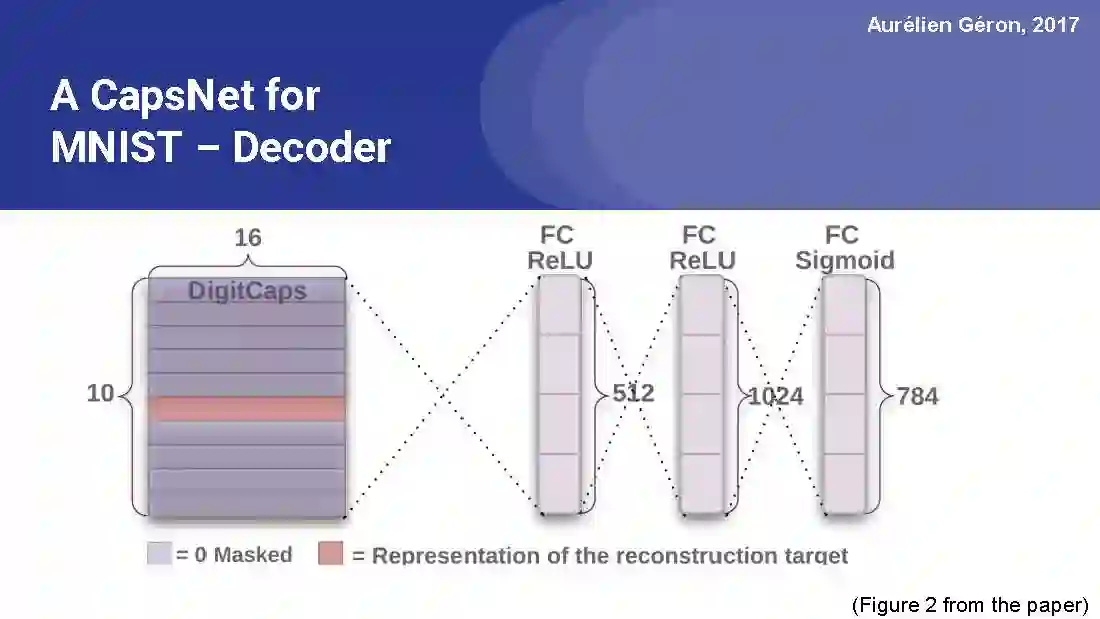 Aurélien Géron, 2017

A CapsNet for MNIST – Decoder

16

DigitCaps

10

FC ReLU

512

FC ReLU

1024

FC Sigmoid

784

= 0 Masked = Representation of the reconstruction target

(Figure 2 from the paper)